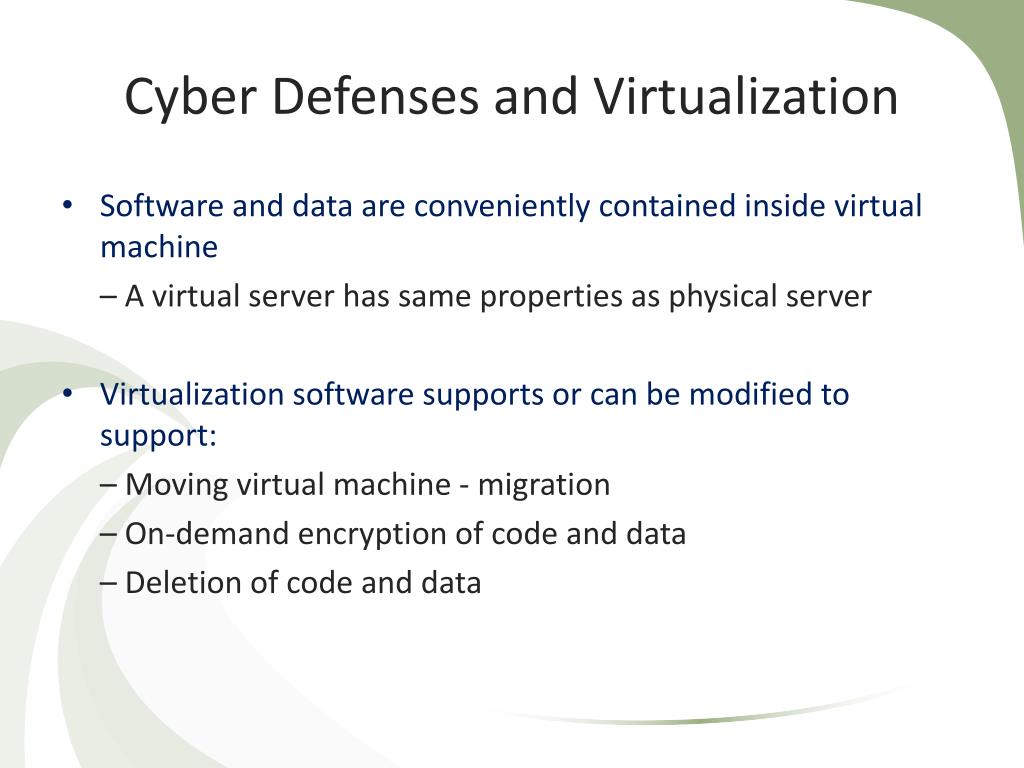 Cyber Defenses and Virtualization

• Software and data are conveniently contained inside virtual machine
– A virtual server has same properties as physical server

• Virtualization software supports or can be modified to support:
– Moving virtual machine - migration
– On-demand encryption of code and data
– Deletion of code and data